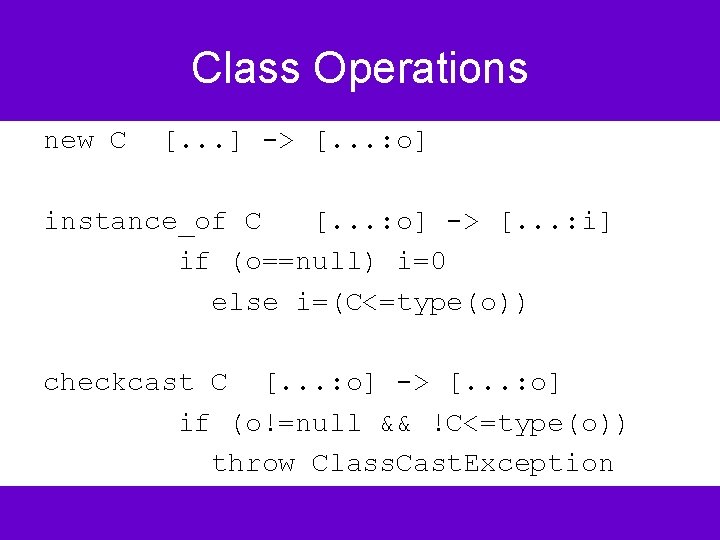 Class Operations

new C  [...] -> [...:o]

instance_of C   [...:o] -> [...:i]
        if (o==null) i=0
          else i=(C<=type(o))

checkcast C  [...:o] -> [...:o]
        if (o!=null && !C<=type(o))
          throw ClassCastException